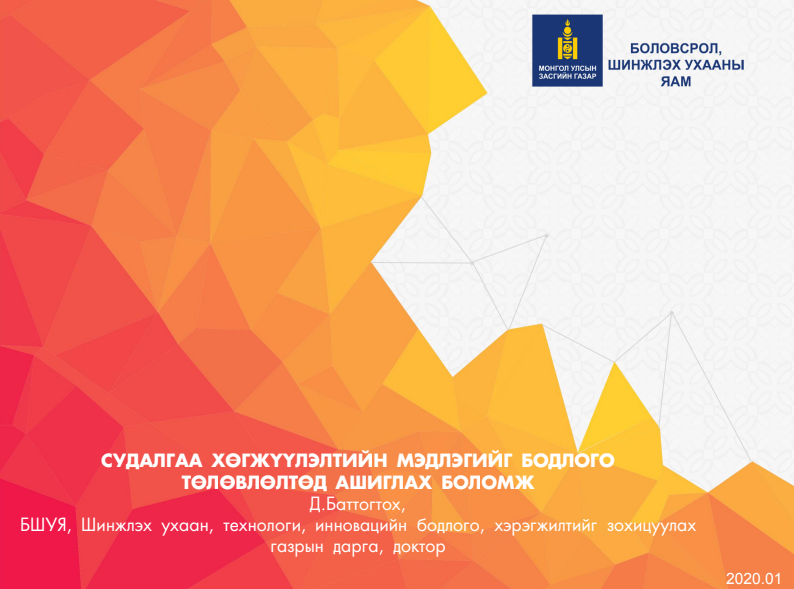 МОНГОЛ УЛСЫН ЗАСГИЙН ГАЗАР

БОЛОВСРОЛ, ШИНЖЛЭХ УХААНЫ ЯАМ

СУДАЛГАА ХӨГЖҮҮЛЭЛТИЙН МЭДЛЭГИЙГ БОДЛОГО ТӨЛӨВЛӨЛТӨД АШИГЛАХ БОЛОМЖ

Д.Баттогтох,
БШУЯ, Шинжлэх ухаан, технологи, инновацийн бодлого, хэрэгжилтийг зохицуулах газрын дарга, доктор

2020.01